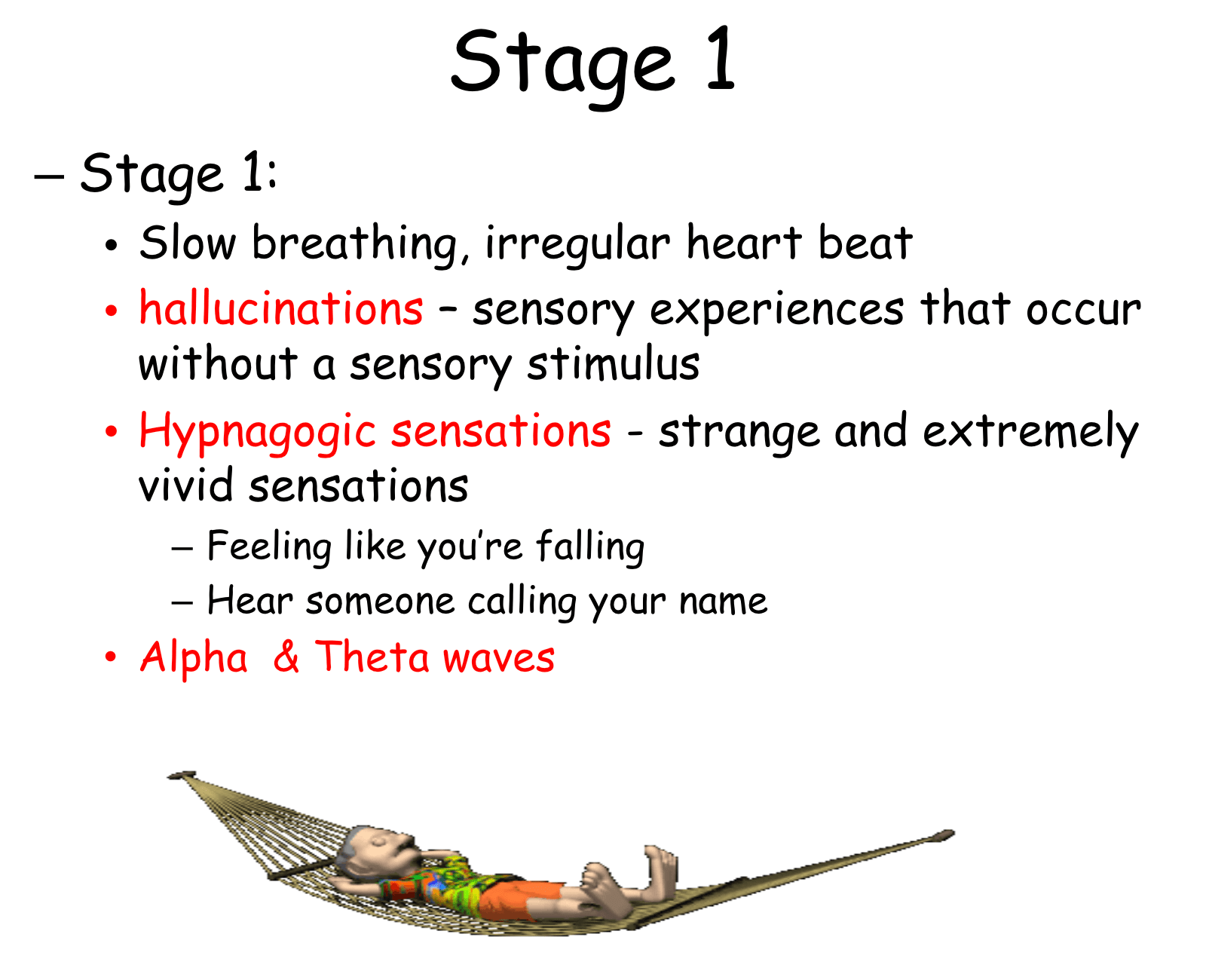 Stage 1

– Stage 1:

• Slow breathing, irregular heart beat

• hallucinations – sensory experiences that occur without a sensory stimulus

• Hypnagogic sensations - strange and extremely vivid sensations

– Feeling like you're falling

– Hear someone calling your name

• Alpha & Theta waves